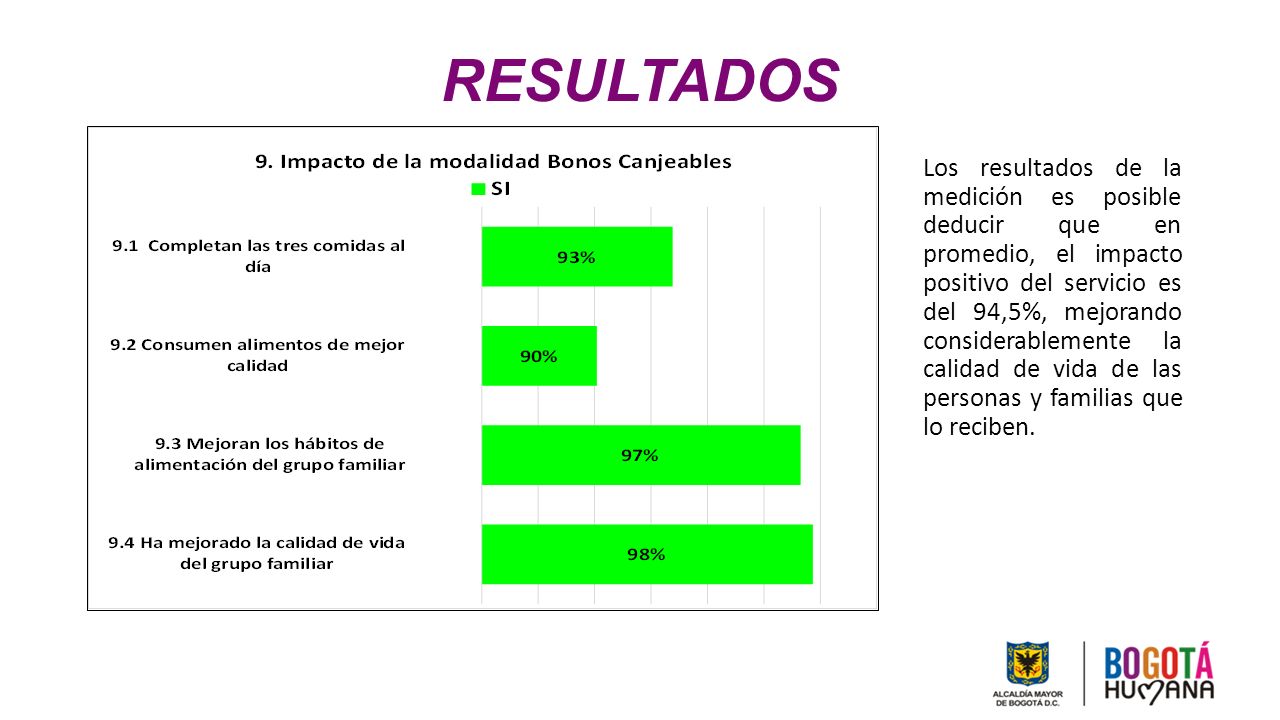 RESULTADOS

9. Impacto de la modalidad Bonos Canjeables

SI

9.1 Completan las tres comidas al día

93%

9.2 Consumen alimentos de mejor calidad

90%

9.3 Mejoran los hábitos de alimentación del grupo familiar

97%

9.4 Ha mejorado la calidad de vida del grupo familiar

98%

Los resultados de la medición es posible deducir que en promedio, el impacto positivo del servicio es del 94,5%, mejorando considerablemente la calidad de vida de las personas y familias que lo reciben.

ALCALDÍA MAYOR DE BOGOTÁ D.C.

BOGOTÁ HUMANA